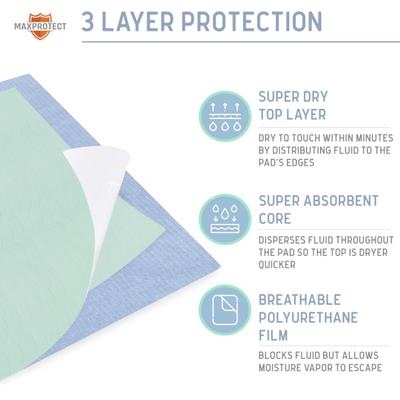 MAXPROTECT

3 LAYER PROTECTION

SUPER DRY TOP LAYER

DRY TO TOUCH WITHIN MINUTES BY DISTRIBUTING FLUID TO THE PAD'S EDGES

SUPER ABSORBENT CORE

DISPERSES FLUID THROUGHOUT THE PAD SO THE TOP IS DRYER QUICKER

BREATHABLE POLYURETHANE FILM

BLOCKS FLUID BUT ALLOWS MOISTURE VAPOR TO ESCAPE